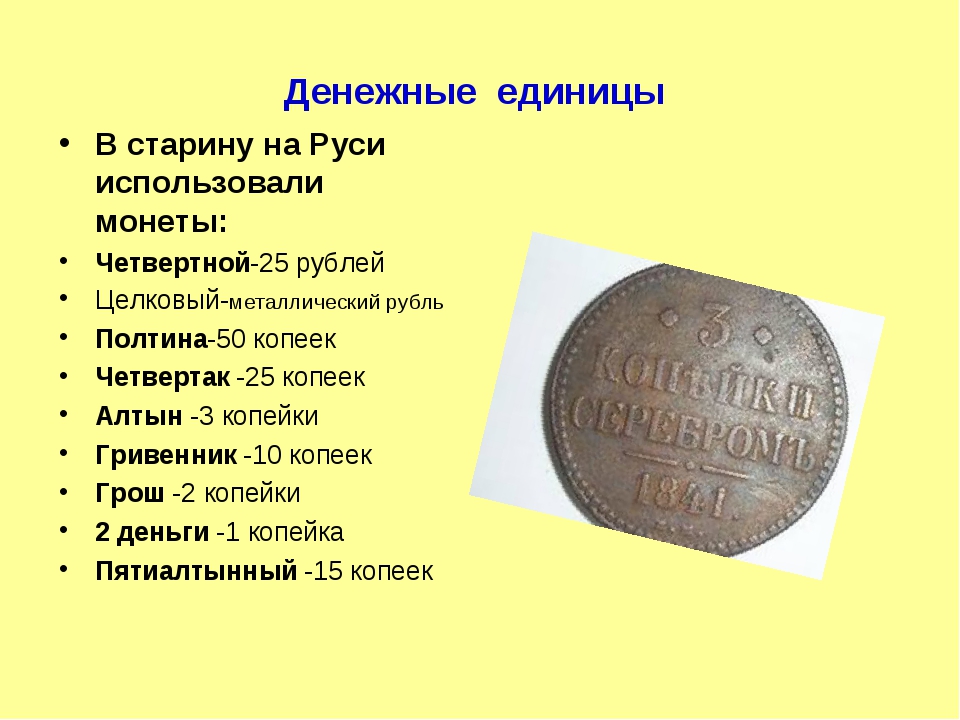 Денежные единицы

• В старину на Руси использовали монеты:
• Четвертной-25 рублей
• Целковый-металлический рубль
• Полтина-50 копеек
• Четвертак -25 копеек
• Алтын -3 копейки
• Гривенник -10 копеек
• Грош -2 копейки
• 2 деньги -1 копейка
• Пятиалтынный -15 копеек

3 КОПѢЙКИ СЕРЕБРОМЪ 1841.